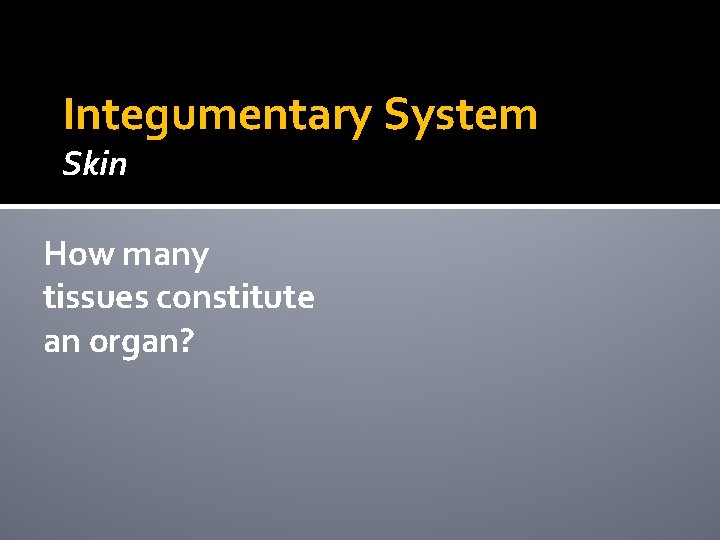 Integumentary System
Skin

How many tissues constitute an organ?